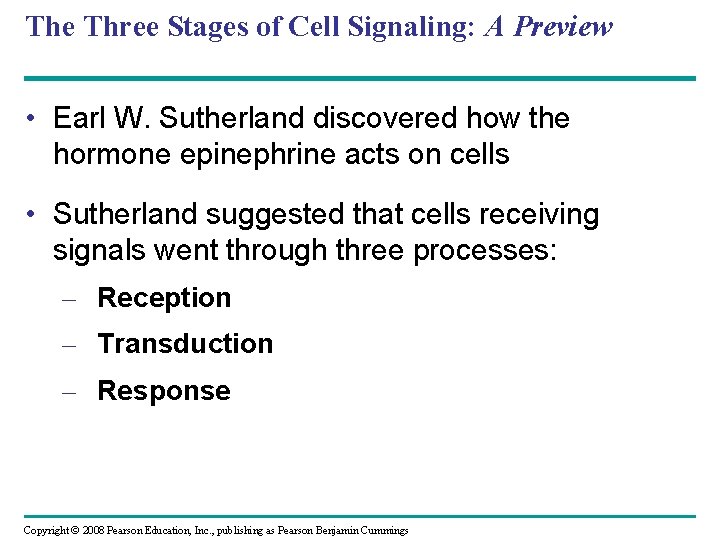 The Three Stages of Cell Signaling: A Preview

• Earl W. Sutherland discovered how the hormone epinephrine acts on cells

• Sutherland suggested that cells receiving signals went through three processes:

– Reception

– Transduction

– Response

Copyright © 2008 Pearson Education, Inc., publishing as Pearson Benjamin Cummings